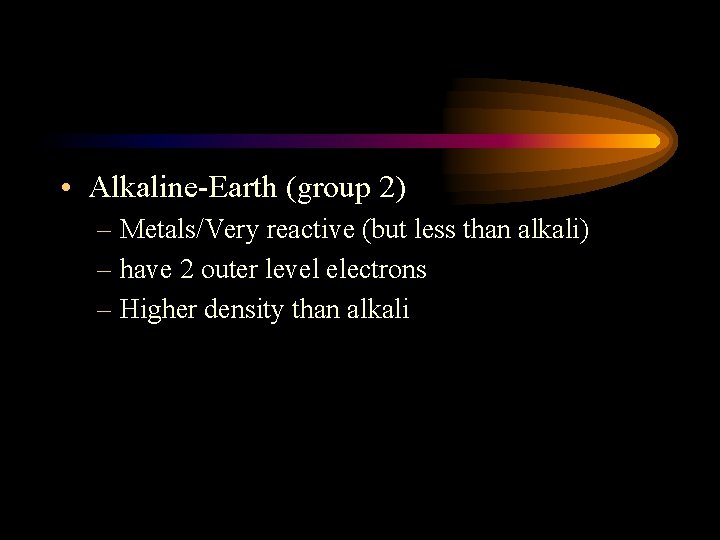 • Alkaline-Earth (group 2)
– Metals/Very reactive (but less than alkali)
– have 2 outer level electrons
– Higher density than alkali